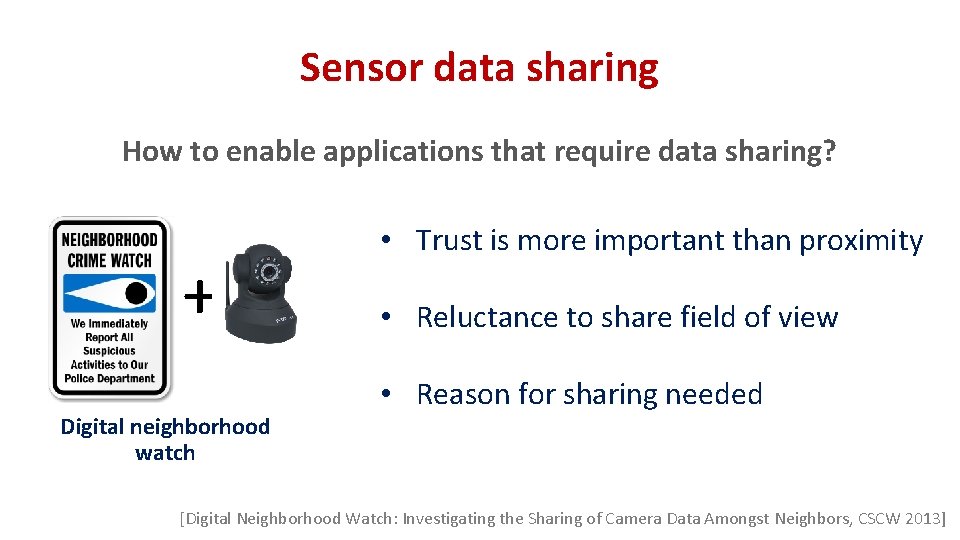 Sensor data sharing

How to enable applications that require data sharing?

NEIGHBORHOOD CRIME WATCH

We Immediately Report All Suspicious Activities to Our Police Department

+

Digital neighborhood watch

• Trust is more important than proximity

• Reluctance to share field of view

• Reason for sharing needed

[Digital Neighborhood Watch: Investigating the Sharing of Camera Data Amongst Neighbors, CSCW 2013]